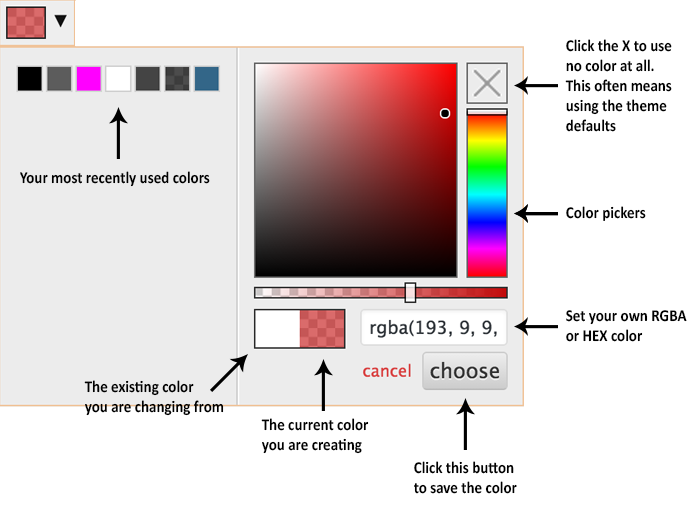 Your most recently used colors

Click the X to use no color at all. This often means using the theme defaults

Color pickers

rgba(193, 9, 9,

Set your own RGBA or HEX color

cancel

choose

The existing color you are changing from

The current color you are creating

Click this button to save the color